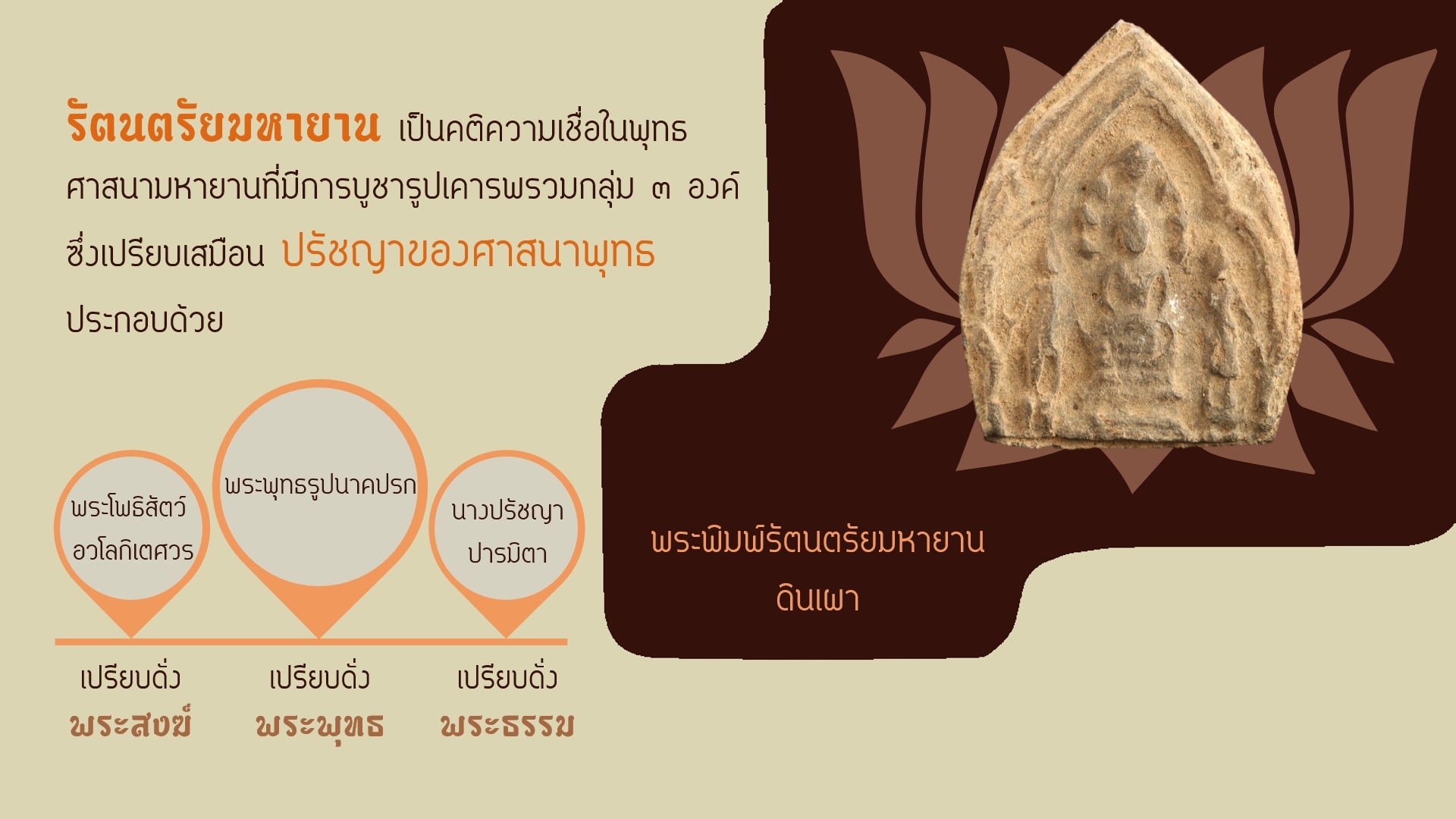 รัตนตรัยมหายาน เป็นคติความเชื่อในพุทธศาสนามหายานที่มีการบูชารูปเคารพรวมกลุ่ม ๓ องค์ ซึ่งเปรียบเสมือน ปรัชญาของศาสนาพุทธ ประกอบด้วย

พระโพธิสัตว์ อวโลกิเตศวร

พระพุทธรูปนาคปรก

นางปรัชญา ปารมิตา

เปรียบดั่ง พระสงฆ์

เปรียบดั่ง พระพุทธ

เปรียบดั่ง พระธรรม

พระพิมพ์รัตนตรัยมหายาน ดินเผา